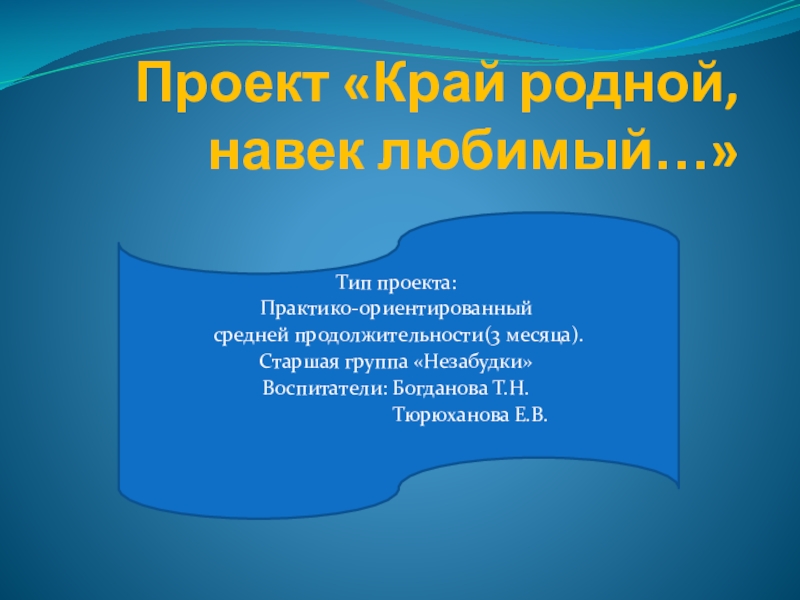 Проект «Край родной, навек любимый…»

Тип проекта:
Практико-ориентированный
средней продолжительности(3 месяца).
Старшая группа «Незабудки»
Воспитатели: Богданова Т.Н.
Тюрюханова Е.В.